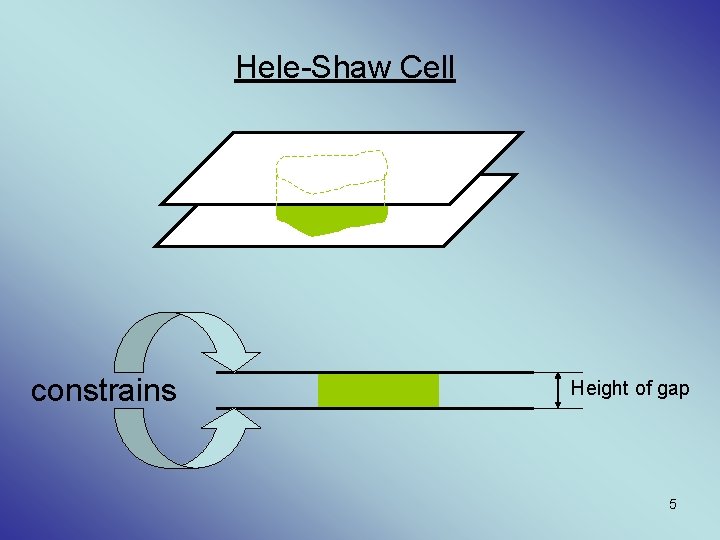 Hele-Shaw Cell

constrains

Height of gap

5